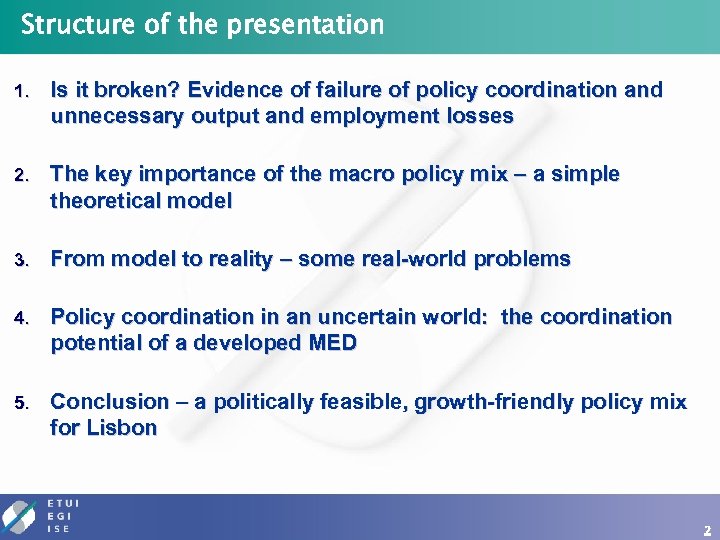 Structure of the presentation

1. Is it broken? Evidence of failure of policy coordination and unnecessary output and employment losses

2. The key importance of the macro policy mix – a simple theoretical model

3. From model to reality – some real-world problems

4. Policy coordination in an uncertain world: the coordination potential of a developed MED

5. Conclusion – a politically feasible, growth-friendly policy mix for Lisbon

ETUI
EGI
ISE

2